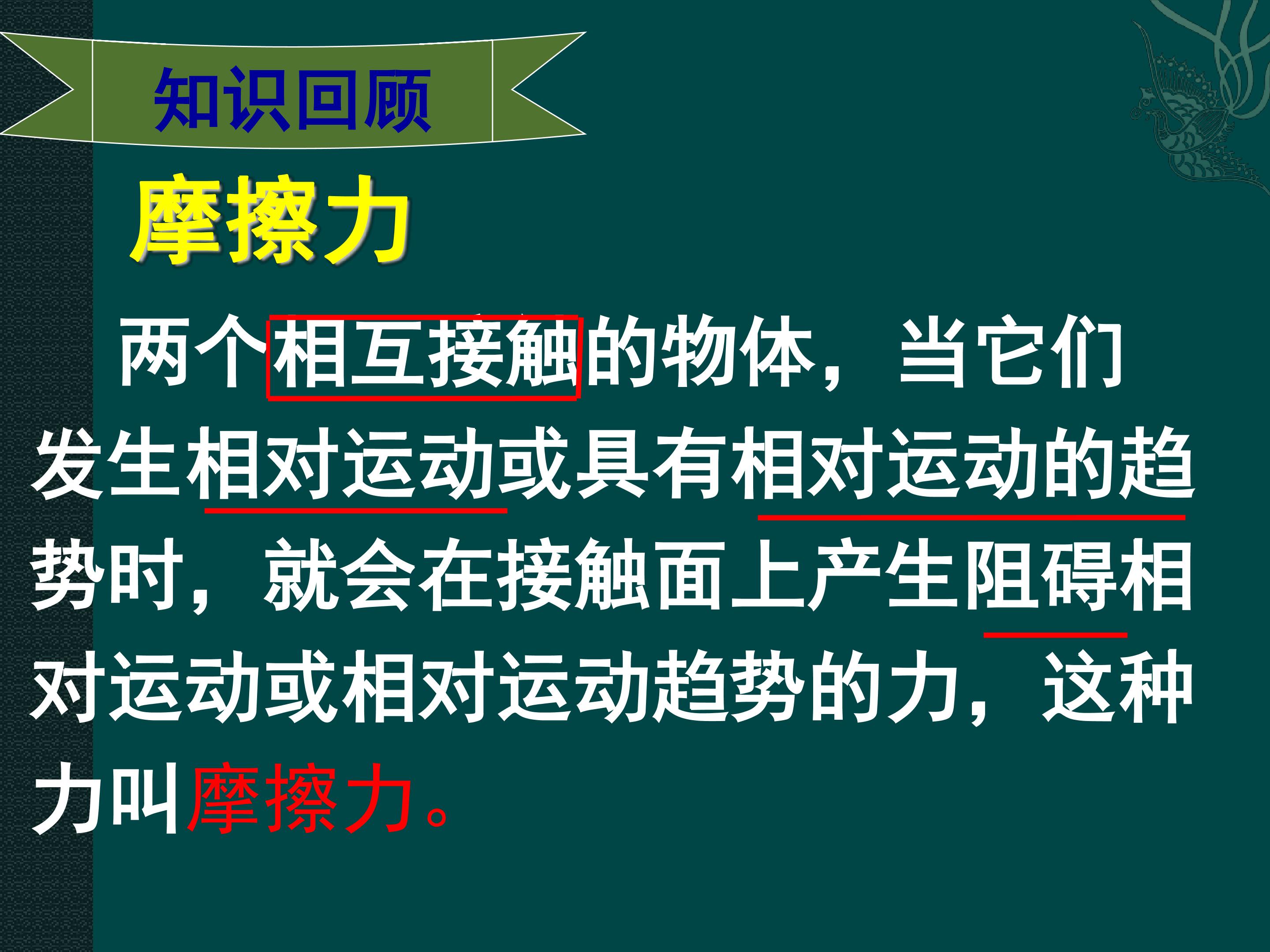 知识回顾

摩擦力

两个相互接触的物体，当它们发生相对运动或具有相对运动的趋势时，就会在接触面上产生阻碍相对运动或相对运动趋势的力，这种力叫摩擦力。